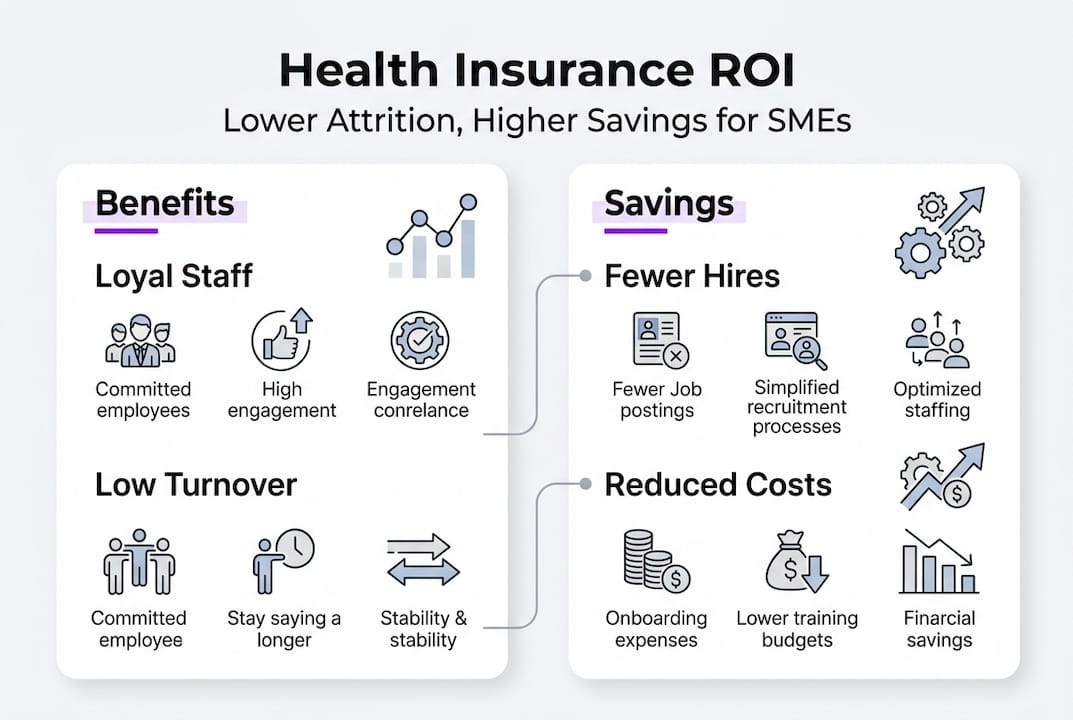 Health Insurance ROI

Lower Attrition, Higher Savings for SMEs

Benefits

Loyal Staff

Committed employees

High engagement

Engagement conrelance

Low Turnover

Committed employee

Stay saying a longer

Stability & stability

Savings

Fewer Hires

Fewer Job postings

Simplified recruitment processes

Optimized staffing

Reduced Costs

Onboarding expenses

Lower training budgets

Financial savings